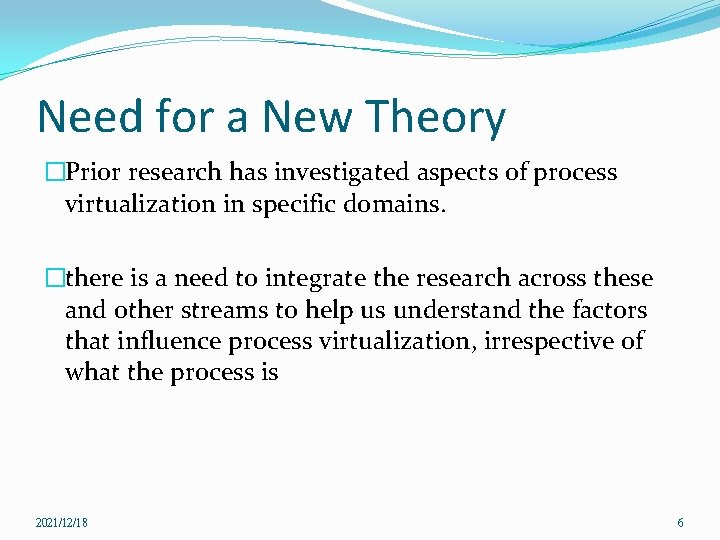 Need for a New Theory

□Prior research has investigated aspects of process virtualization in specific domains.

□there is a need to integrate the research across these and other streams to help us understand the factors that influence process virtualization, irrespective of what the process is

2021/12/18

6